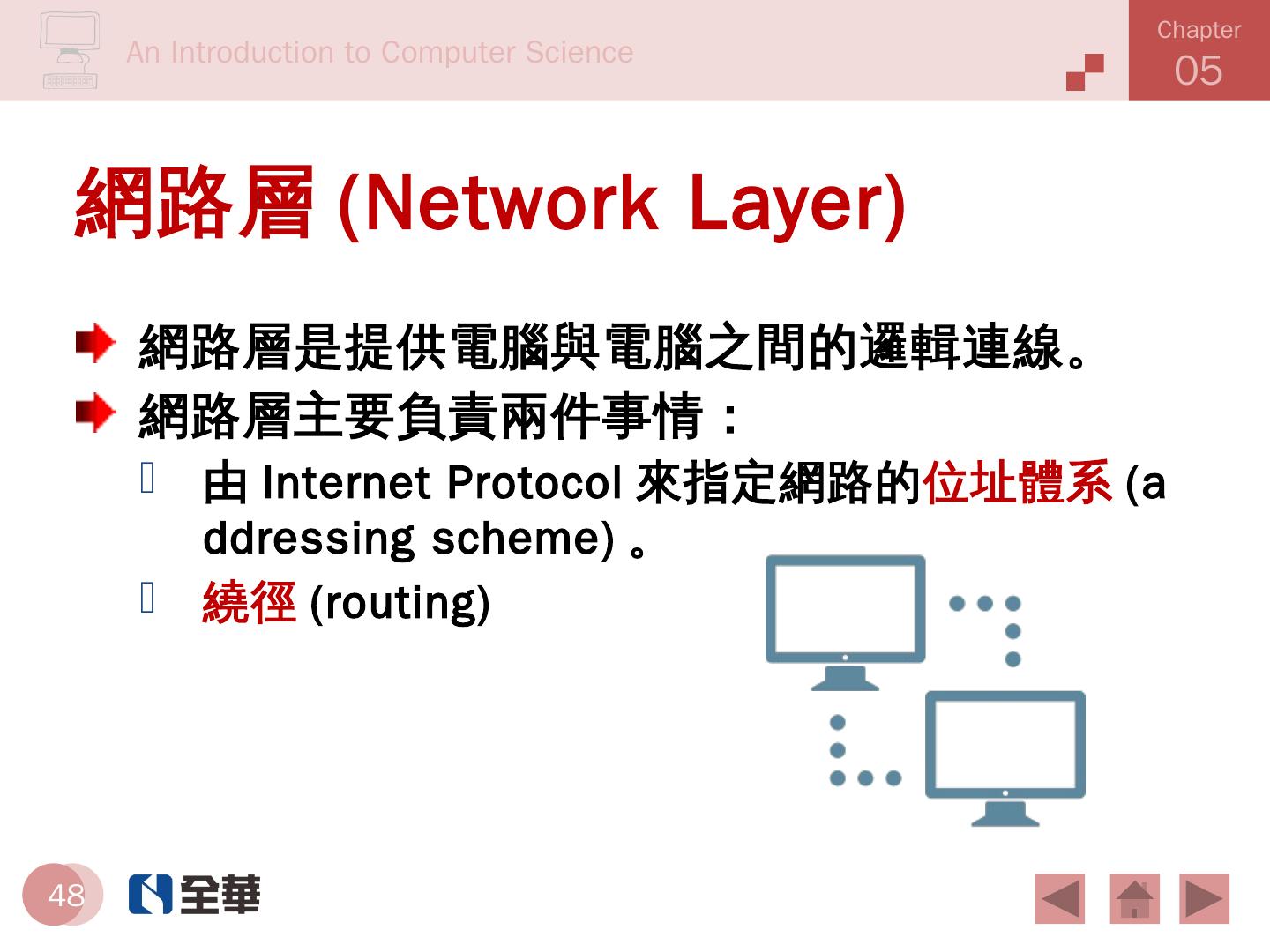 An Introduction to Computer Science

Chapter
05

網路層 (Network Layer)

網路層是提供電腦與電腦之間的邏輯連線。

網路層主要負責兩件事情：

由 Internet Protocol 來指定網路的位址體系 (addressing scheme) 。

繞徑 (routing)

48

全華